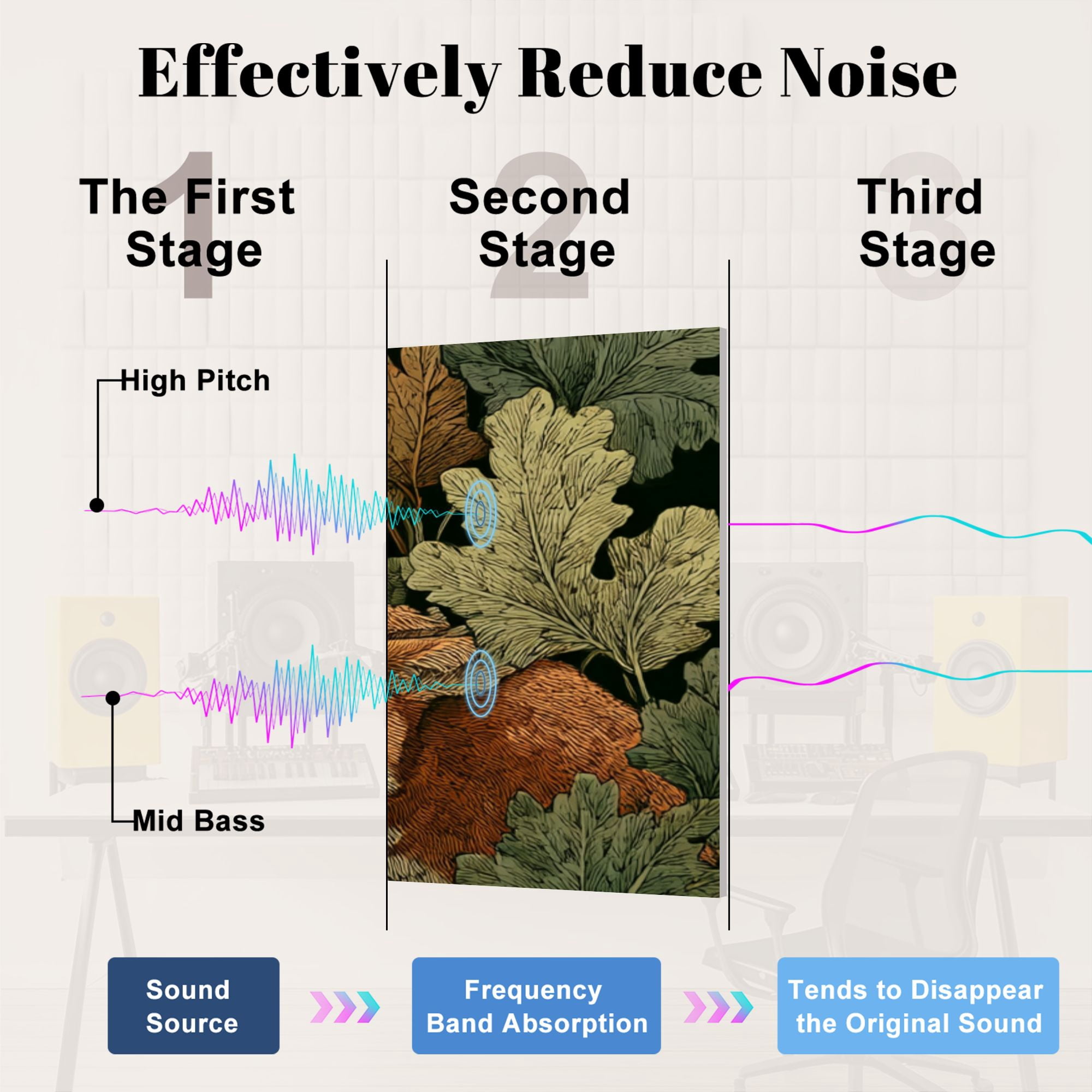 Effectively Reduce Noise

1
The First Stage

2
Second Stage

3
Third Stage

High Pitch

Mid Bass

Sound Source

Frequency Band Absorption

Tends to Disappear the Original Sound